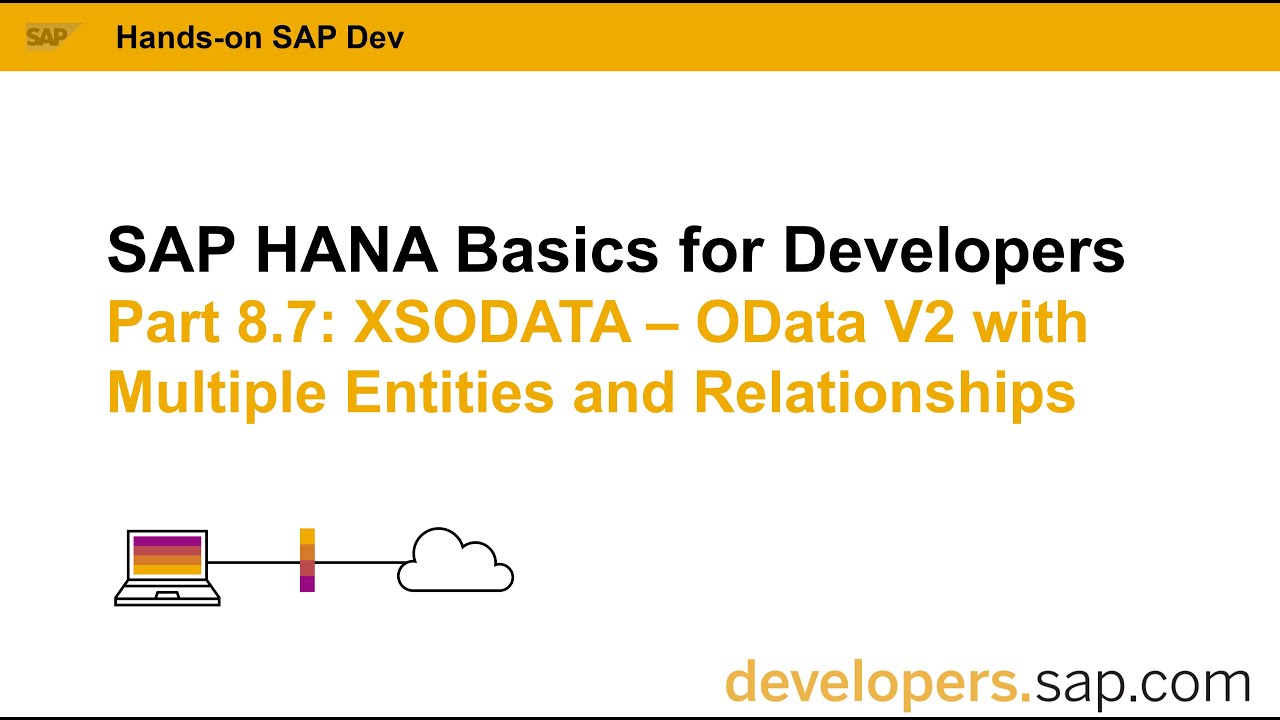 SAP Hands-on SAP Dev

SAP HANA Basics for Developers
Part 8.7: XSODATA – OData V2 with Multiple Entities and Relationships

developers.sap.com